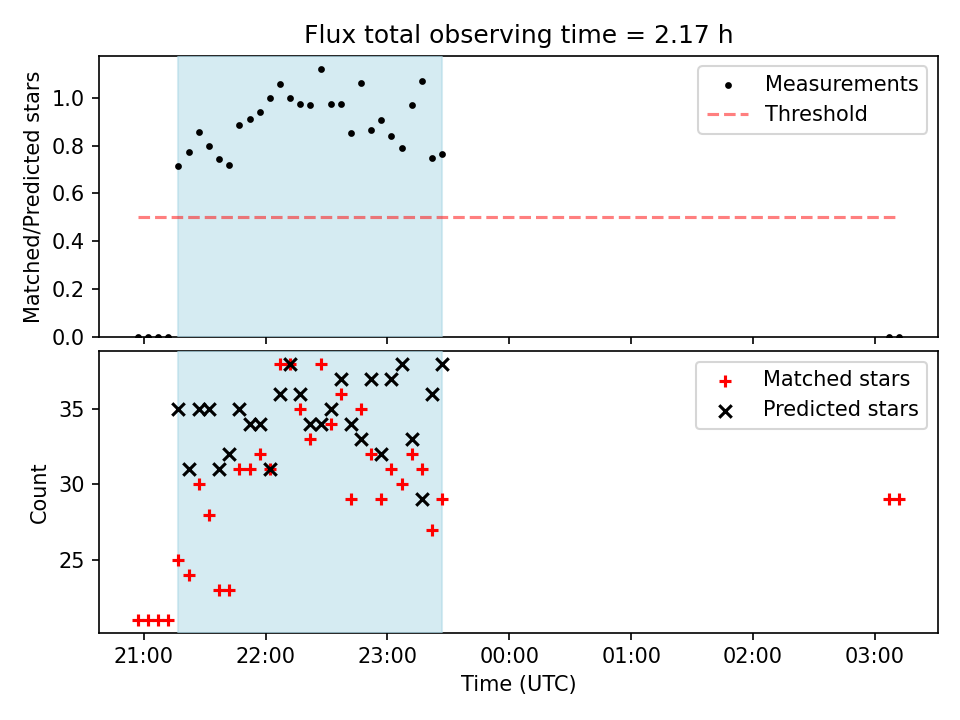 Flux total observing time = 2.17 h

Matched/Predicted stars

1.0
0.8
0.6
0.4
0.2
0.0

Measurements
Threshold

Count

35
30
25

Matched stars
Predicted stars

21:00
22:00
23:00
00:00
01:00
02:00
03:00

Time (UTC)